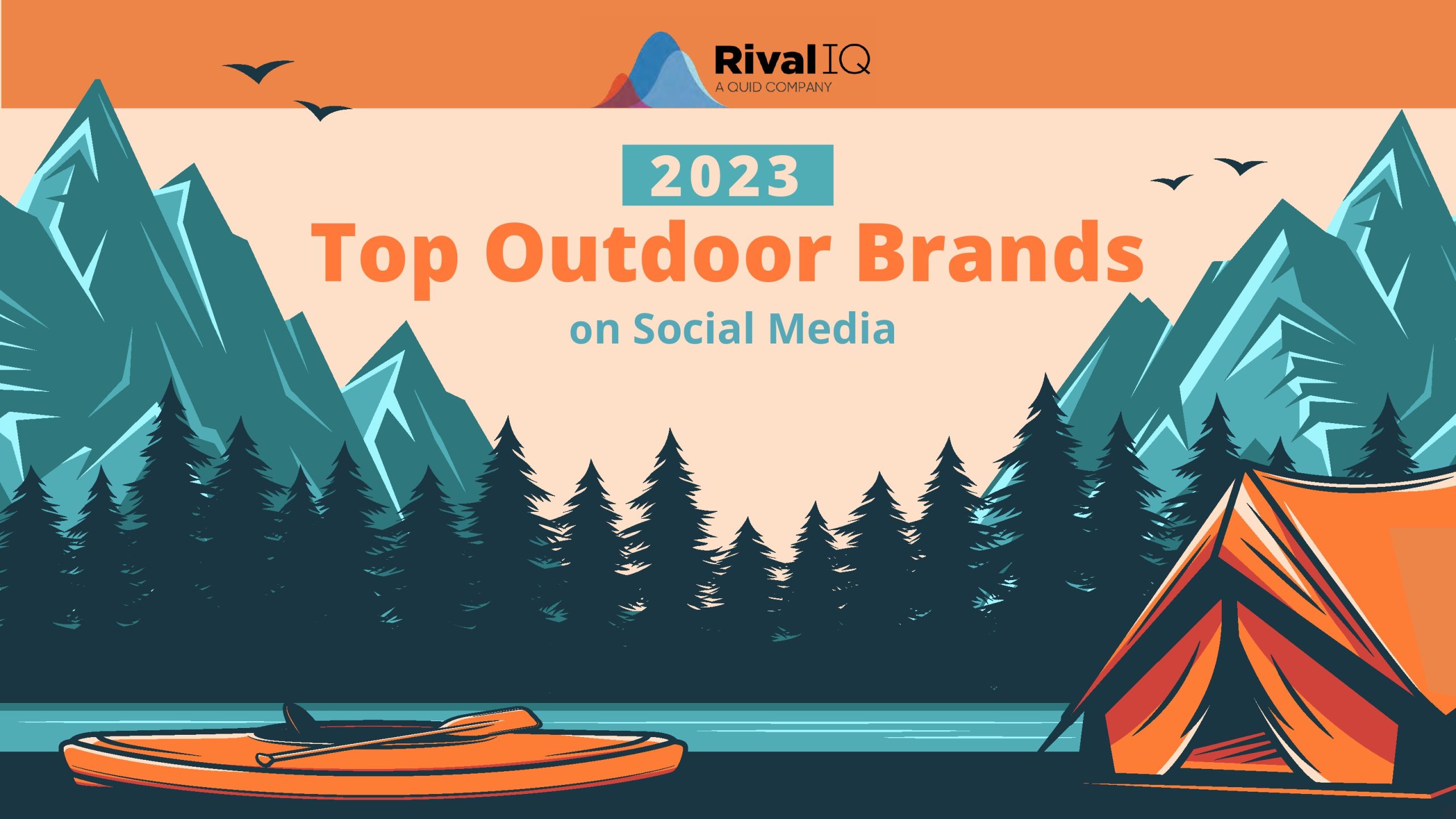 Rival IQ
A QUID COMPANY

2023

Top Outdoor Brands

on Social Media